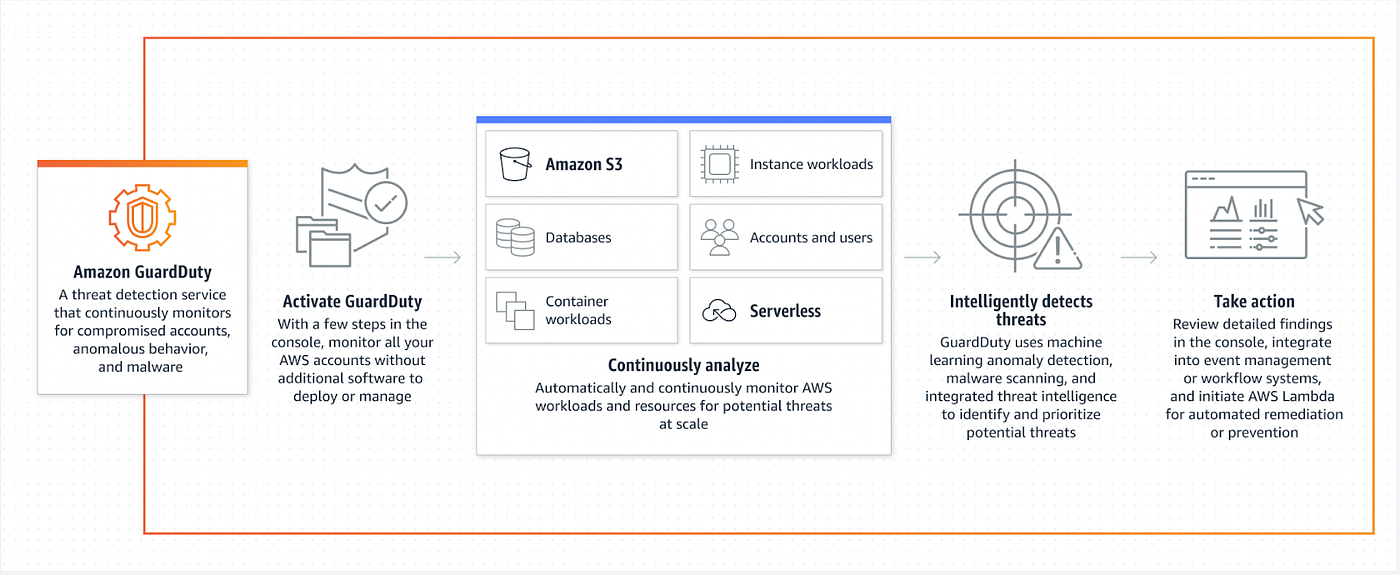 Amazon GuardDuty
A threat detection service that continuously monitors for compromised accounts, anomalous behavior, and malware

Activate GuardDuty
With a few steps in the console, monitor all your AWS accounts without additional software to deploy or manage

Amazon S3

Instance workloads

Databases

Accounts and users

Container workloads

Serverless

Continuously analyze
Automatically and continuously monitor AWS workloads and resources for potential threats at scale

Intelligently detects threats
GuardDuty uses machine learning anomaly detection, malware scanning, and integrated threat intelligence to identify and prioritize potential threats

Take action
Review detailed findings in the console, integrate into event management or workflow systems, and initiate AWS Lambda for automated remediation or prevention